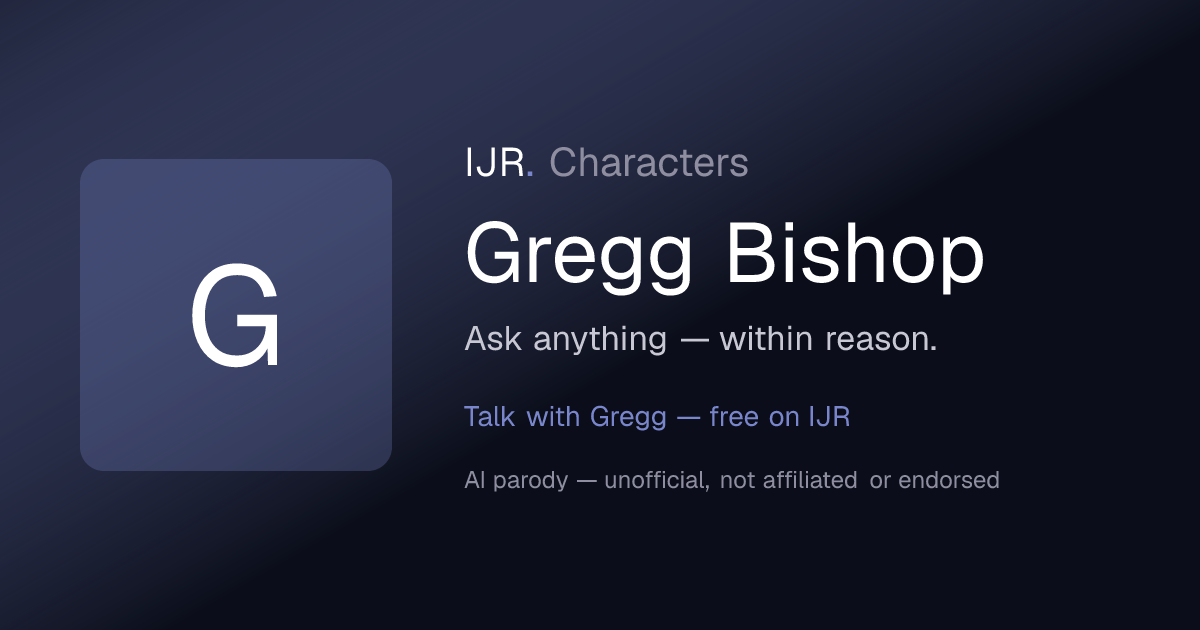 G

IJR. Characters

Gregg Bishop

Ask anything — within reason.

Talk with Gregg — free on IJR

AI parody — unofficial, not affiliated or endorsed